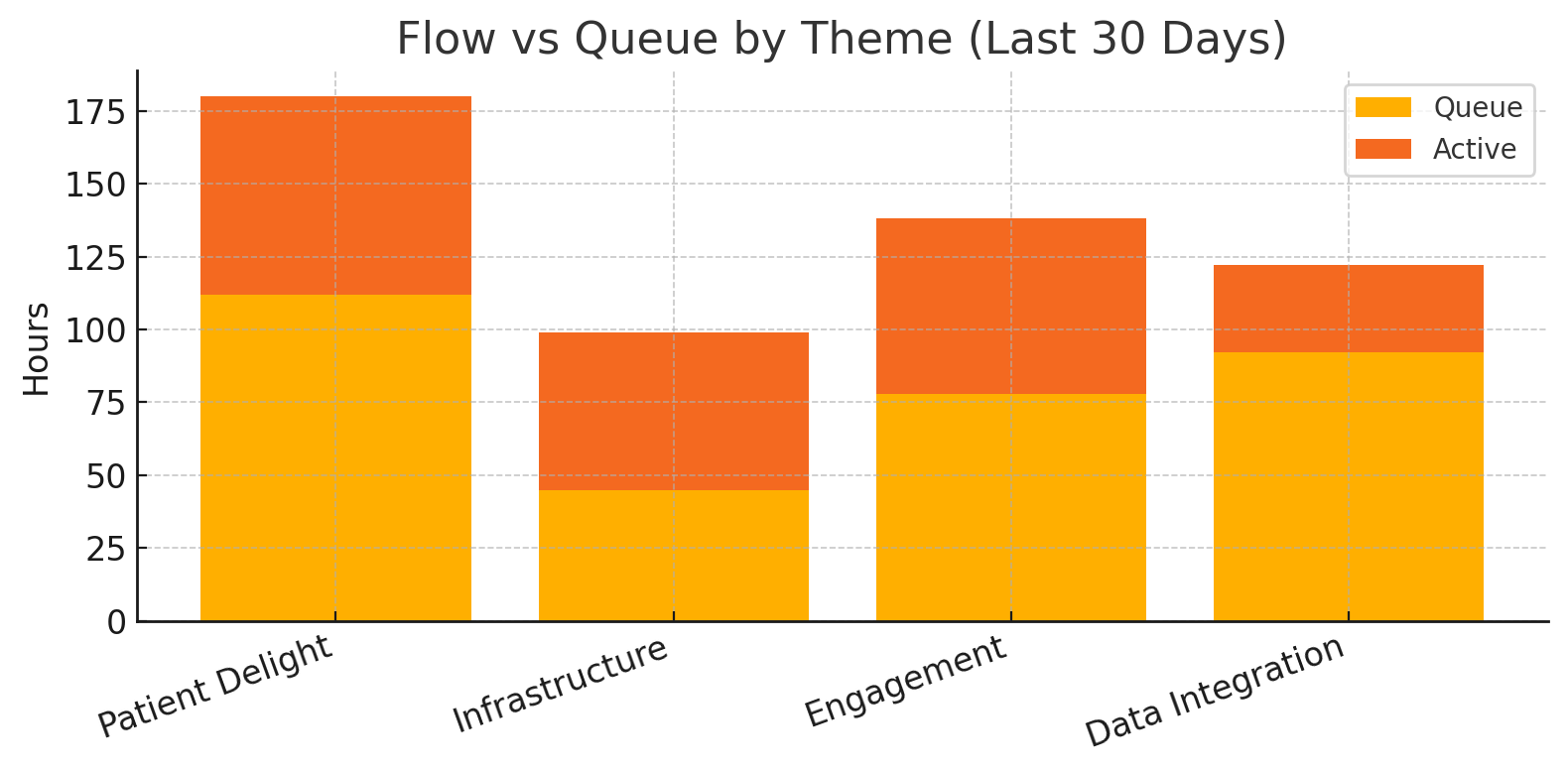 Flow vs Queue by Theme (Last 30 Days)

Queue
Active

Hours

175
150
125
100
75
50
25
0

Patient Delight
Infrastructure
Engagement
Data Integration